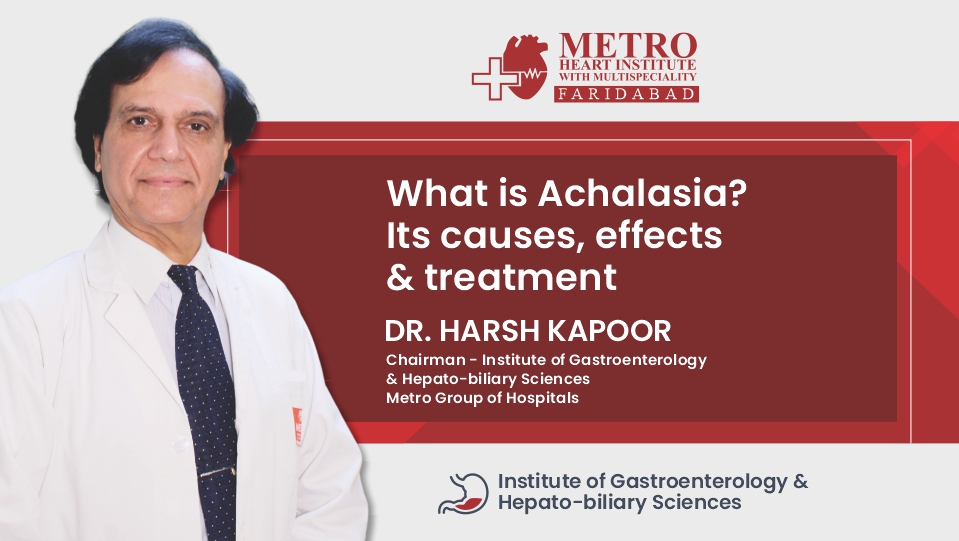 METRO
HEART INSTITUTE
WITH MULTISPECIALITY
FARIDABAD

What is Achalasia? Its causes, effects & treatment

DR. HARSH KAPOOR

Chairman - Institute of Gastroenterology & Hepato-biliary Sciences
Metro Group of Hospitals

Institute of Gastroenterology & Hepato-biliary Sciences